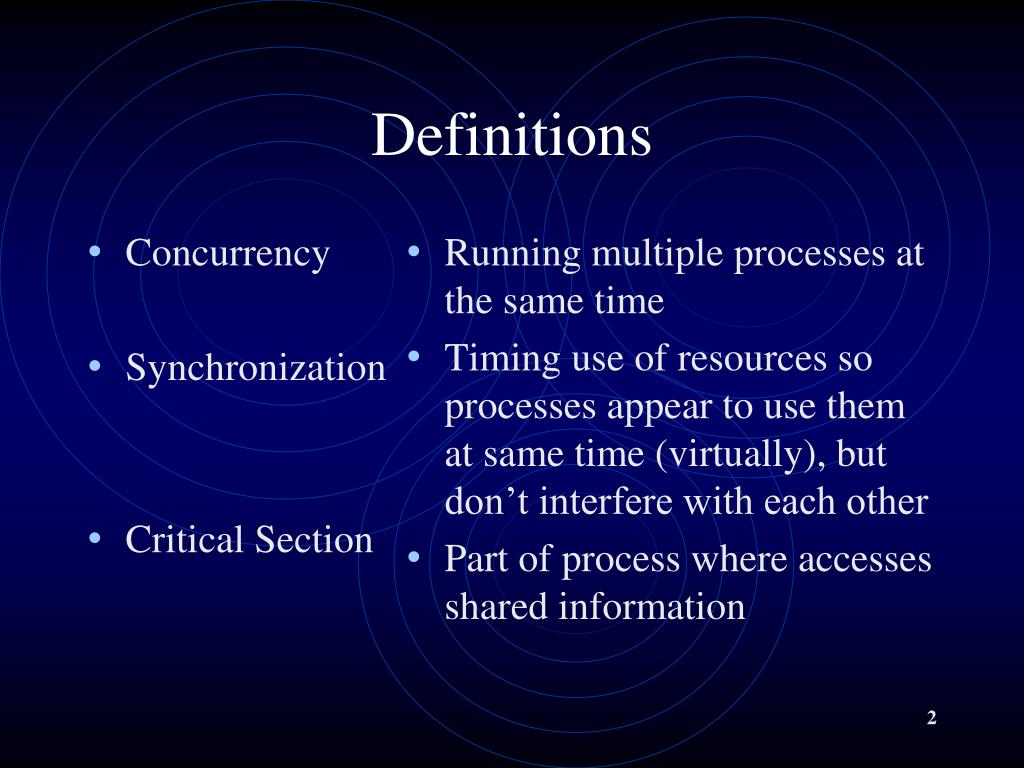 Definitions

• Concurrency

• Synchronization

• Critical Section

• Running multiple processes at the same time

• Timing use of resources so processes appear to use them at same time (virtually), but don’t interfere with each other

• Part of process where accesses shared information

2